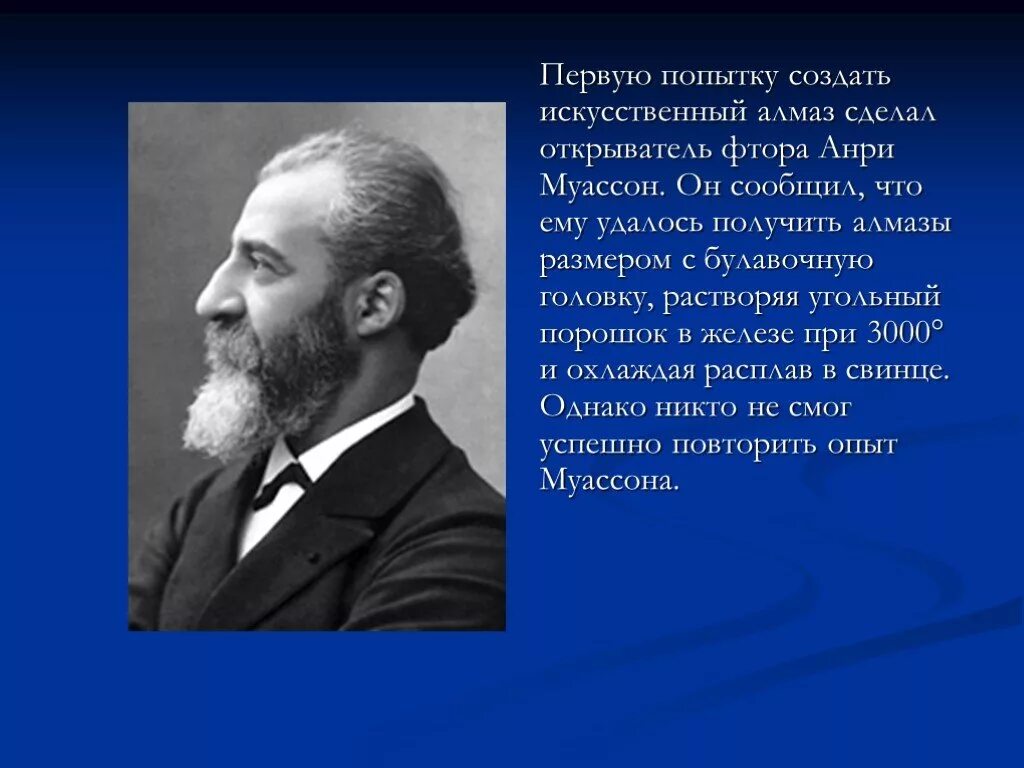 Первую попытку создать искусственный алмаз сделал открыватель фтора Анри Муассон. Он сообщил, что ему удалось получить алмазы размером с булавочную головку, растворяя угольный порошок в железе при 3000° и охлаждая расплав в свинце. Однако никто не смог успешно повторить опыт Муассона.